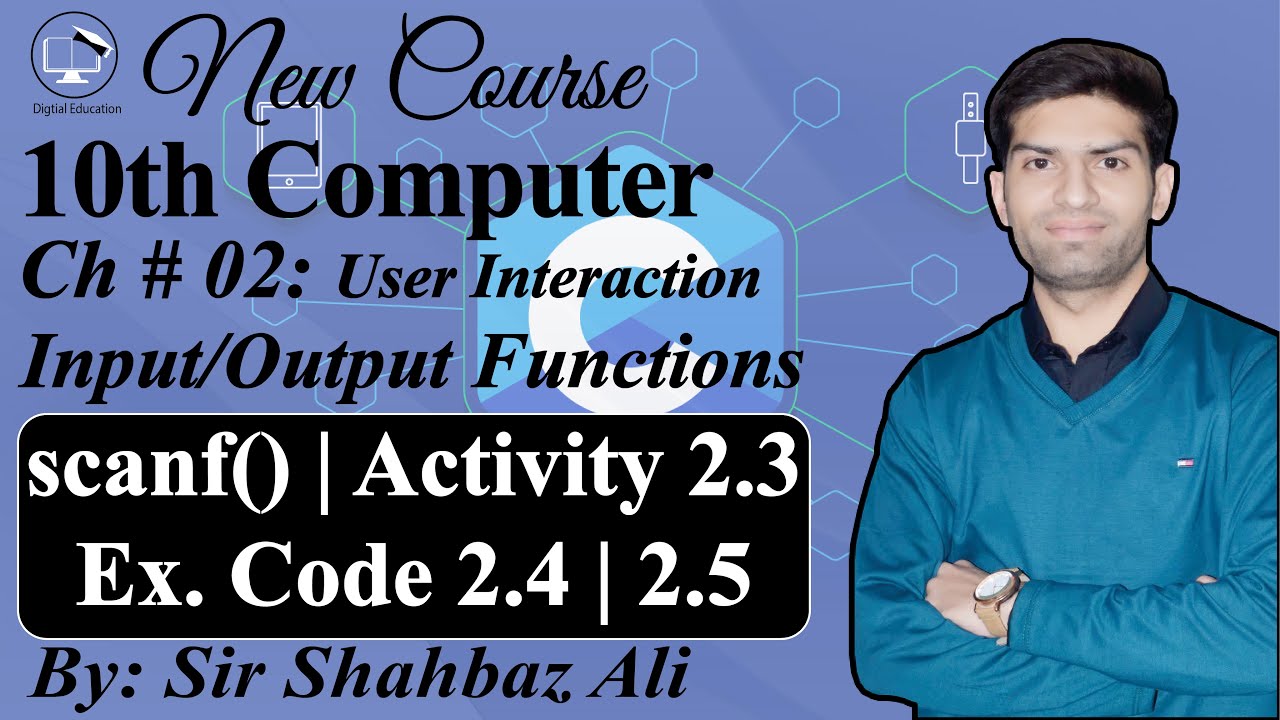 Digtial Education

New Course

10th Computer

Ch # 02: User Interaction

Input/Output Functions

scanf() | Activity 2.3

Ex. Code 2.4 | 2.5

By: Sir Shahbaz Ali